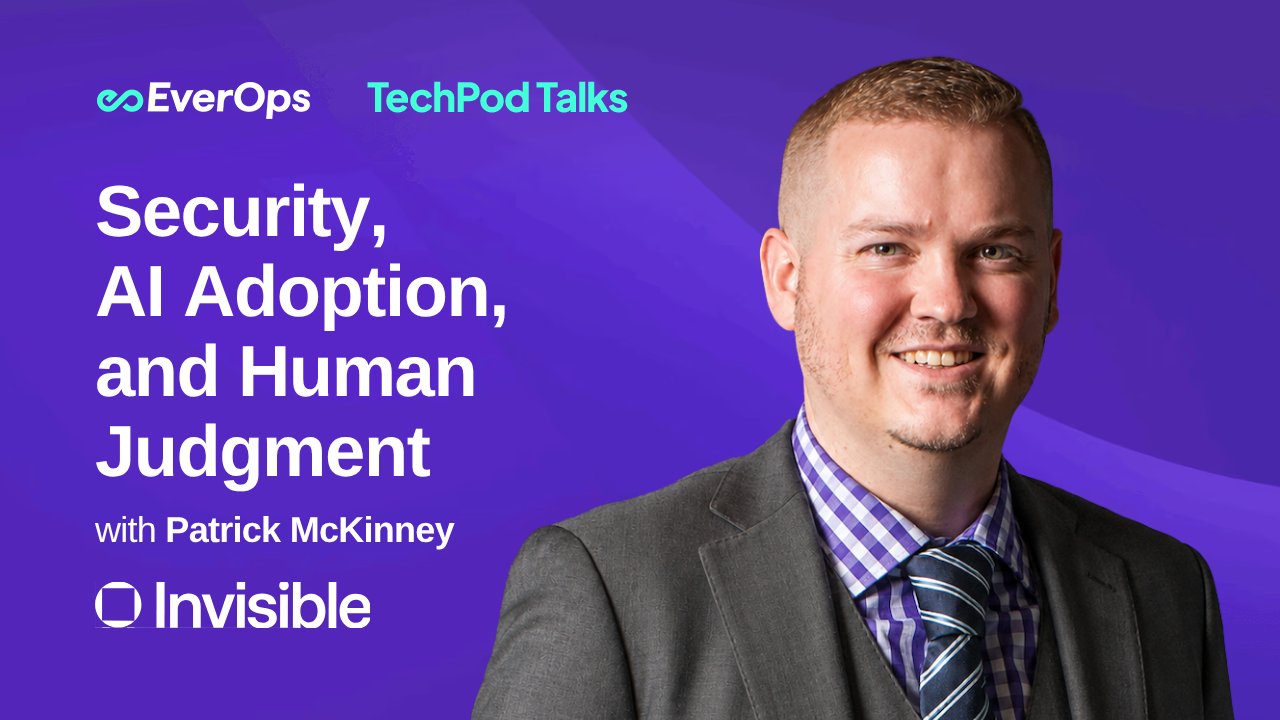 EverOps TechPod Talks

Security, AI Adoption, and Human Judgment

with Patrick McKinney

Invisible